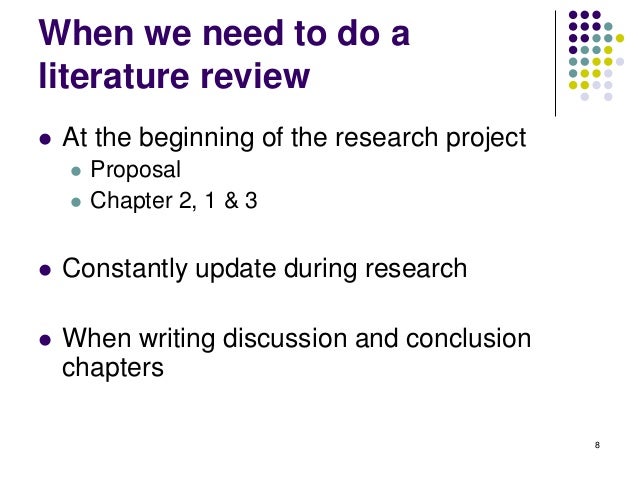 When we need to do a literature review

- At the beginning of the research project
  - Proposal
  - Chapter 2, 1 & 3

- Constantly update during research

- When writing discussion and conclusion chapters

8